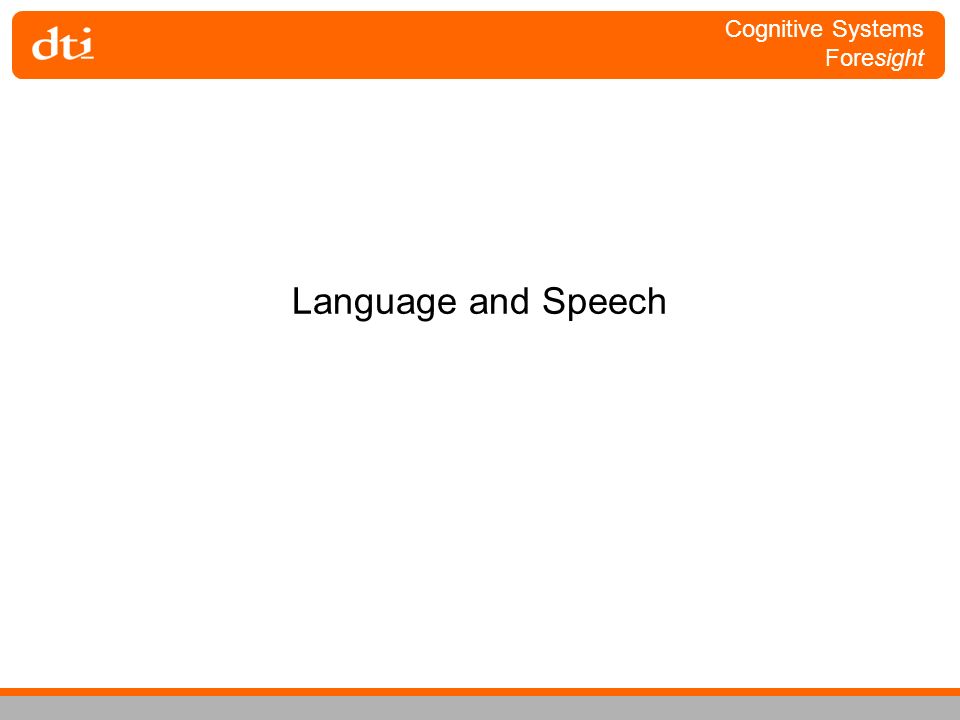 dti

Cognitive Systems
Foresight

Language and Speech